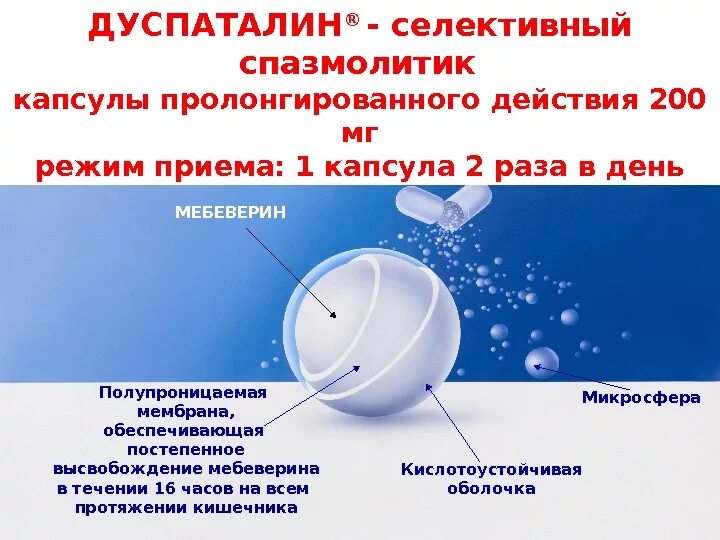 ДУСПАТАЛИН® - селективный спазмолитик
капсулы пролонгированного действия 200 мг
режим приема: 1 капсула 2 раза в день

МЕБЕВЕРИН

Полупроницаемая мембрана, обеспечивающая постепенное высвобождение мебеверина в течении 16 часов на всем протяжении кишечника

Кислотоустойчивая оболочка

Микросфера